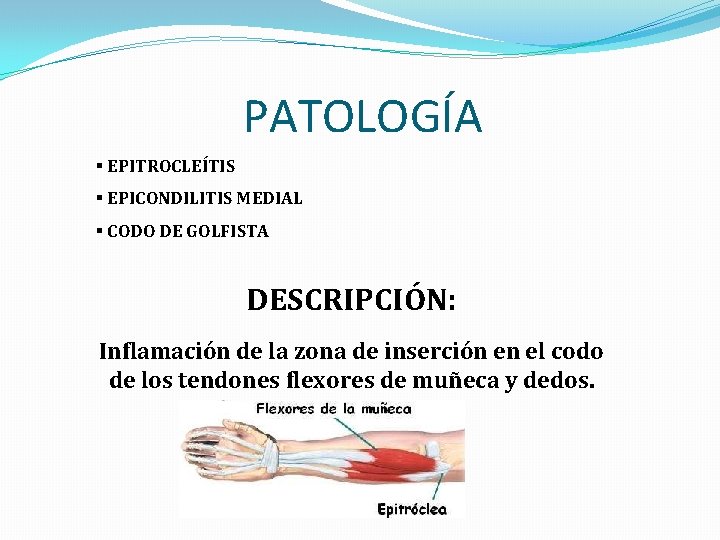 PATOLOGÍA

▪ EPITROCLEÍTIS

▪ EPICONDILITIS MEDIAL

▪ CODO DE GOLFISTA

DESCRIPCIÓN:

Inflamación de la zona de inserción en el codo de los tendones flexores de muñeca y dedos.

Flexores de la muñeca

Epitróclea